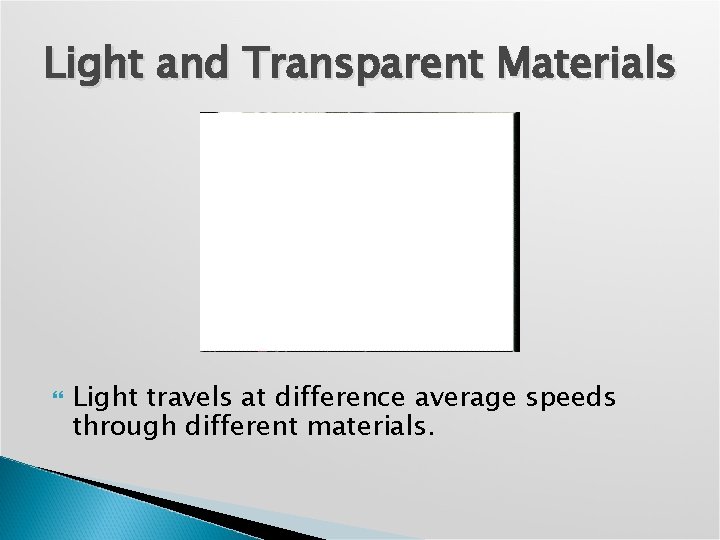 Light and Transparent Materials

Light travels at difference average speeds through different materials.